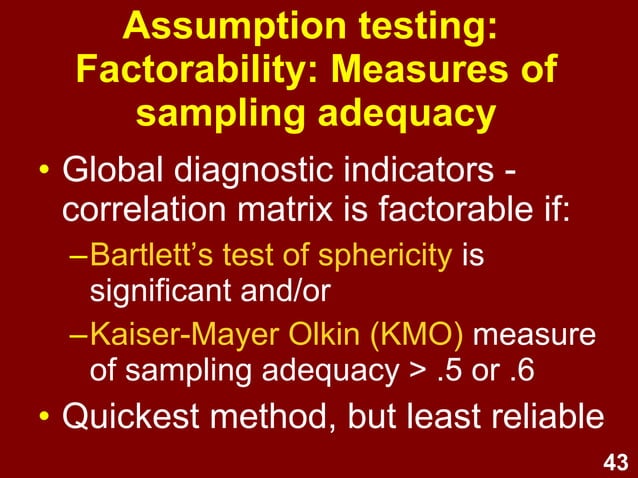 Assumption testing: Factorability: Measures of sampling adequacy

• Global diagnostic indicators - correlation matrix is factorable if:

–Bartlett's test of sphericity is significant and/or

–Kaiser-Mayer Olkin (KMO) measure of sampling adequacy > .5 or .6

• Quickest method, but least reliable

43